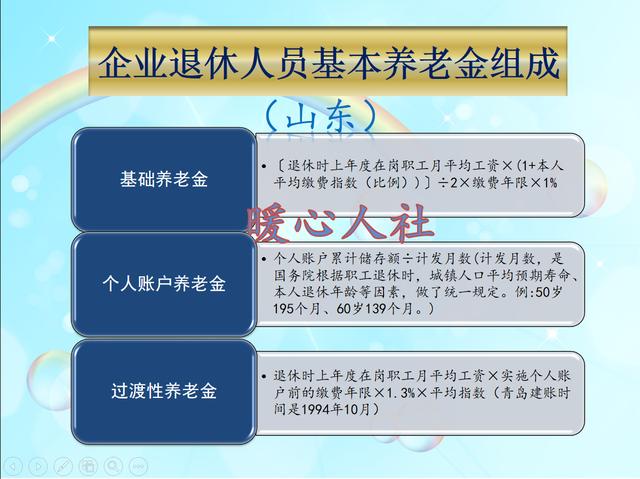 企业退休人员基本养老金组成

（山东）

基础养老金

• 〔退休时上年度在岗职工月平均工资×（1+本人平均缴费指数（比例））〕÷2×缴费年限×1%

暖心人社

个人账户养老金

• 个人账户累计储存额÷计发月数（计发月数，是国务院根据职工退休时，城镇人口平均预期寿命、本人退休年龄等因素，做了统一规定。例:50岁195个月、60岁139个月。）

过渡性养老金

• 退休时上年度在岗职工月平均工资×实施个人账户前的缴费年限×1.3%×平均指数（青岛建账时间是1994年10月）